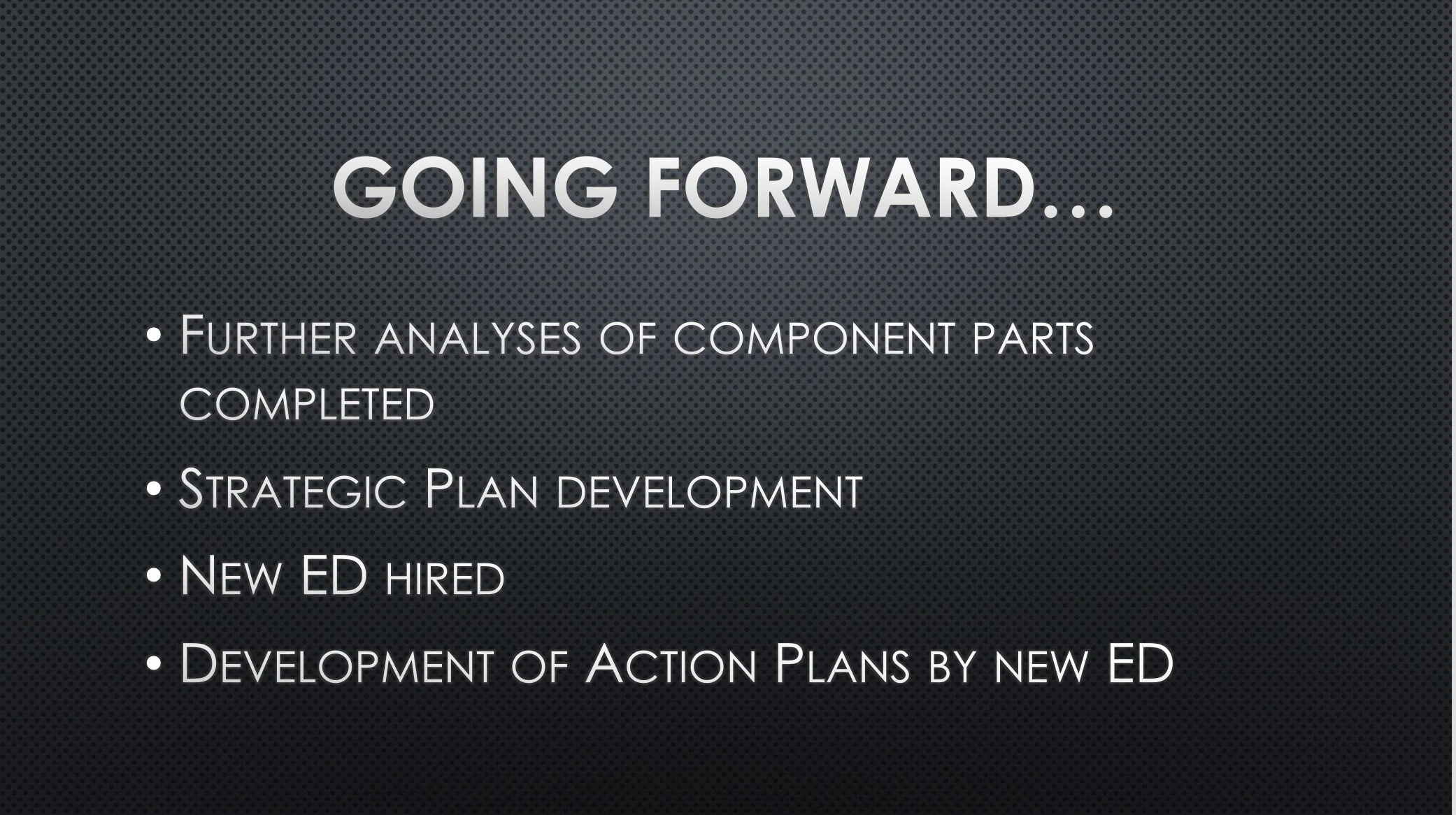 GOING FORWARD…

• Further analyses of component parts completed
• Strategic Plan development
• New ED hired
• Development of Action Plans by new ED